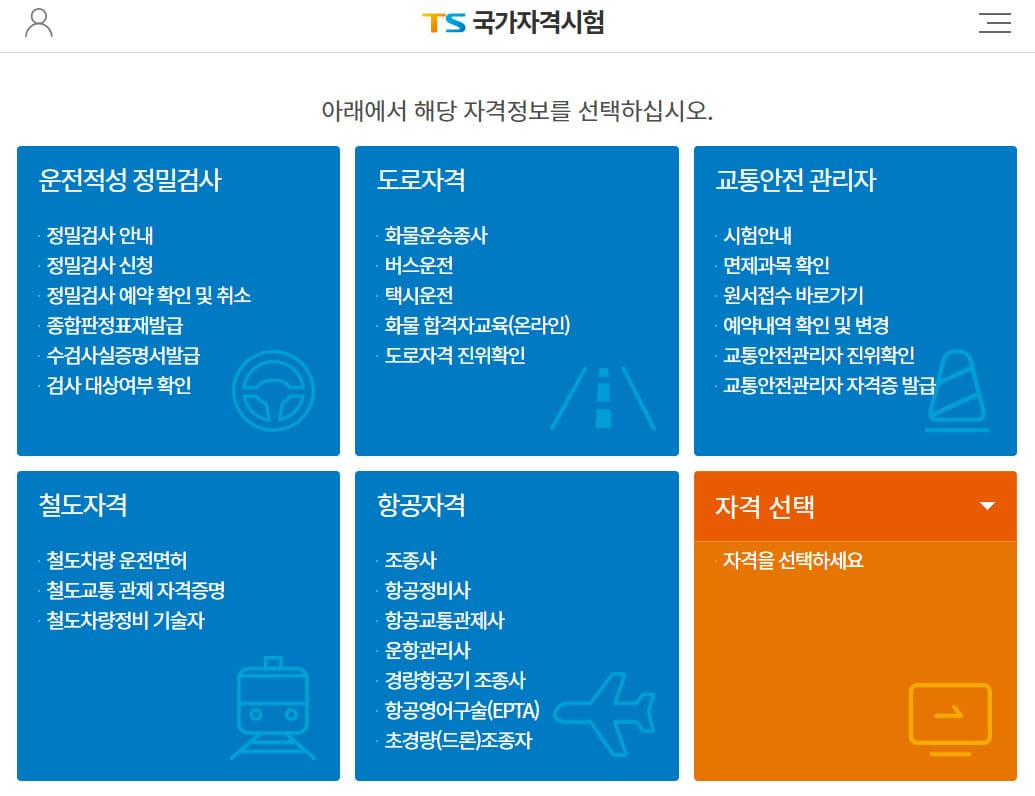 TS 국가자격시험

아래에서 해당 자격정보를 선택하십시오.

운전적성 정밀검사

· 정밀검사 안내
· 정밀검사 신청
· 정밀검사 예약 확인 및 취소
· 종합판정표재발급
· 수검사실증명서발급
· 검사 대상여부 확인

도로자격

· 화물운송종사
· 버스운전
· 택시운전
· 화물 합격자교육(온라인)
· 도로자격 진위확인

교통안전 관리자

· 시험안내
· 면제과목 확인
· 원서접수 바로가기
· 예약내역 확인 및 변경
· 교통안전관리자 진위확인
· 교통안전관리자 자격증 발급

철도자격

· 철도차량 운전면허
· 철도교통 관제 자격증명
· 철도차량정비 기술자

항공자격

· 조종사
· 항공정비사
· 항공교통관제사
· 운항관리사
· 경량항공기 조종사
· 항공영어구술(EPTA)
· 초경량(드론)조종자

자격 선택

· 자격을 선택하세요